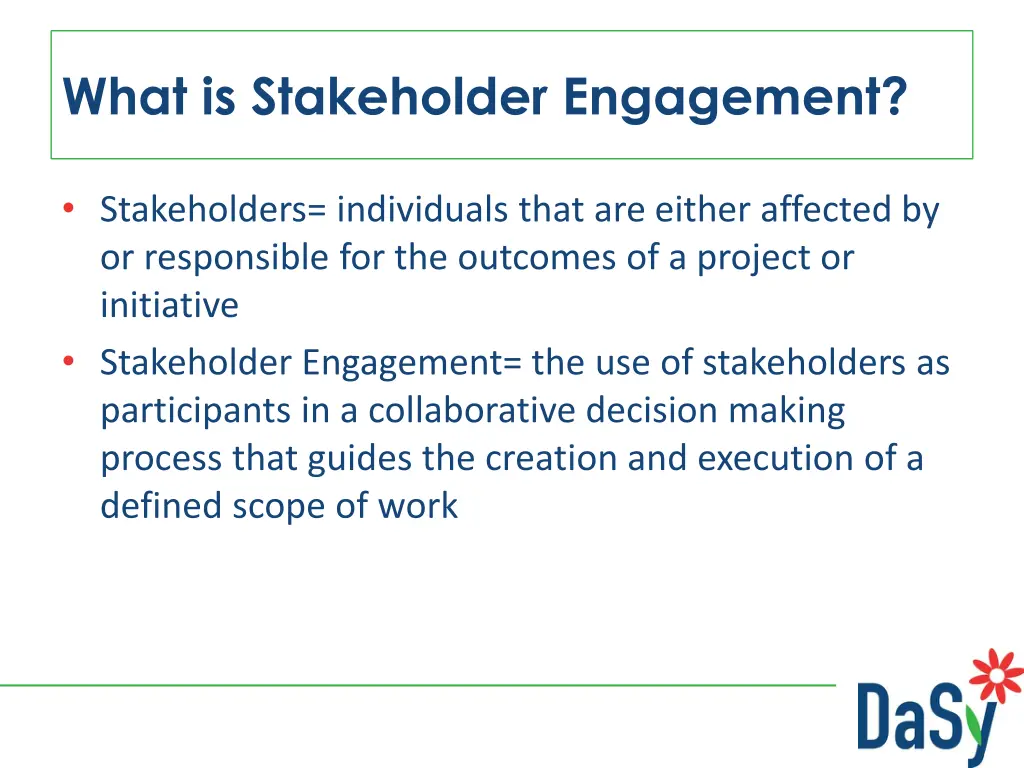 What is Stakeholder Engagement?

• Stakeholders= individuals that are either affected by or responsible for the outcomes of a project or initiative
• Stakeholder Engagement= the use of stakeholders as participants in a collaborative decision making process that guides the creation and execution of a defined scope of work

DaSy